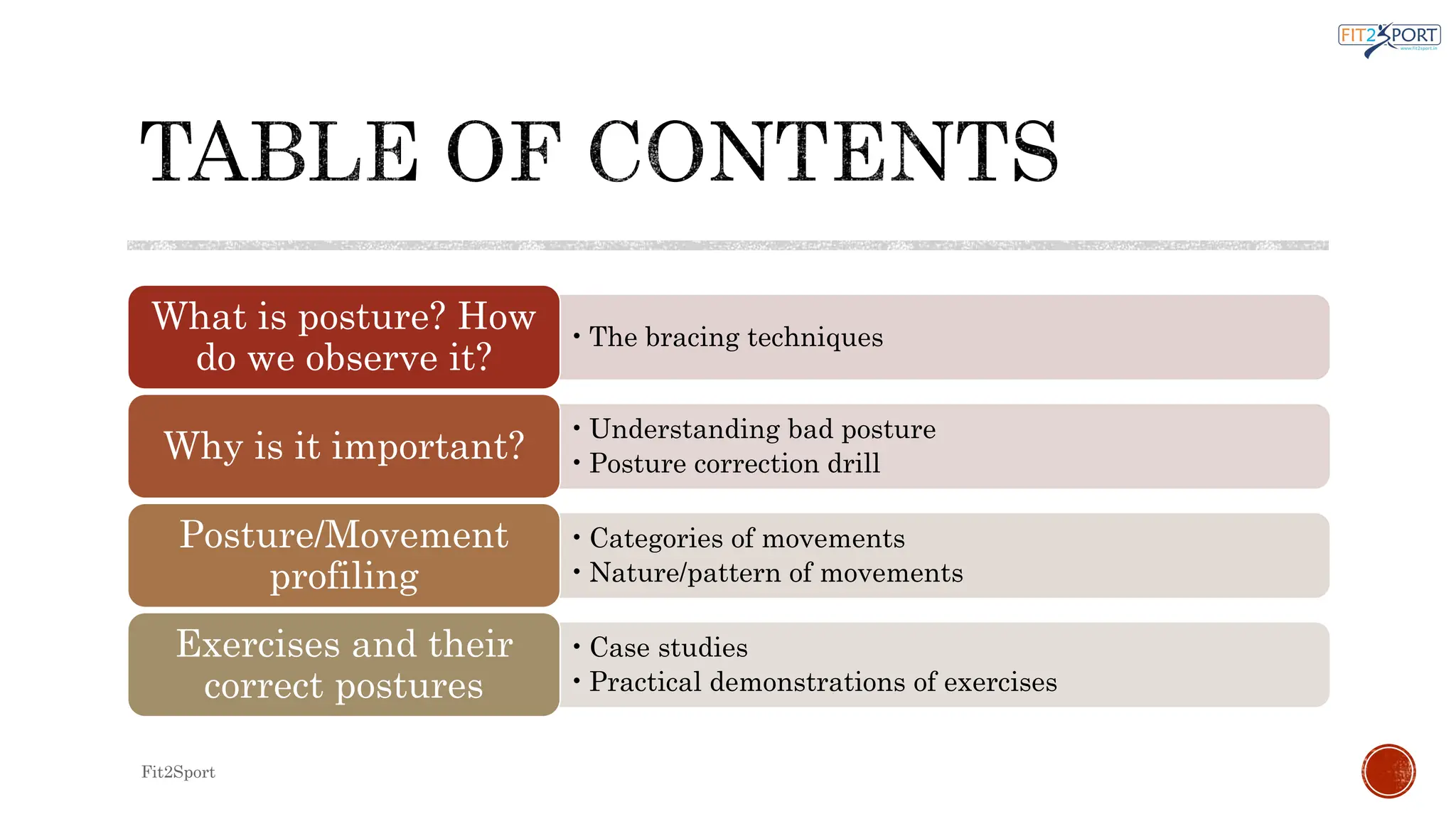 FIT2SPORT
www.fit2sport.in

TABLE OF CONTENTS

What is posture? How do we observe it?
• The bracing techniques

Why is it important?
• Understanding bad posture
• Posture correction drill

Posture/Movement profiling
• Categories of movements
• Nature/pattern of movements

Exercises and their correct postures
• Case studies
• Practical demonstrations of exercises

Fit2Sport